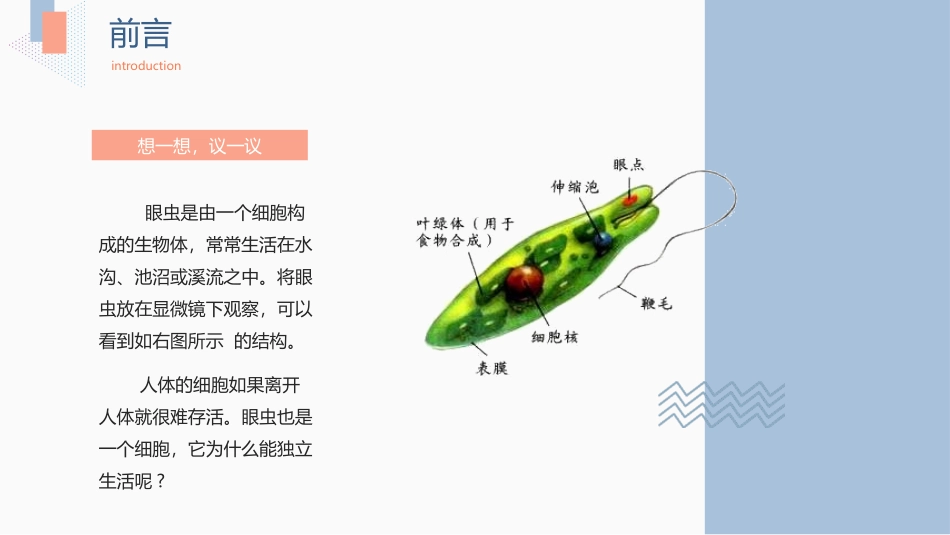 前言
introduction

想一想，议一议

眼虫是由一个细胞构成的生物体，常常生活在水沟、池沼或溪流之中。将眼虫放在显微镜下观察，可以看到如右图所示 的结构。

人体的细胞如果离开人体就很难存活。眼虫也是一个细胞，它为什么能独立生活呢？

眼点
伸缩泡
叶绿体（用于食物合成）
鞭毛
细胞核
表膜